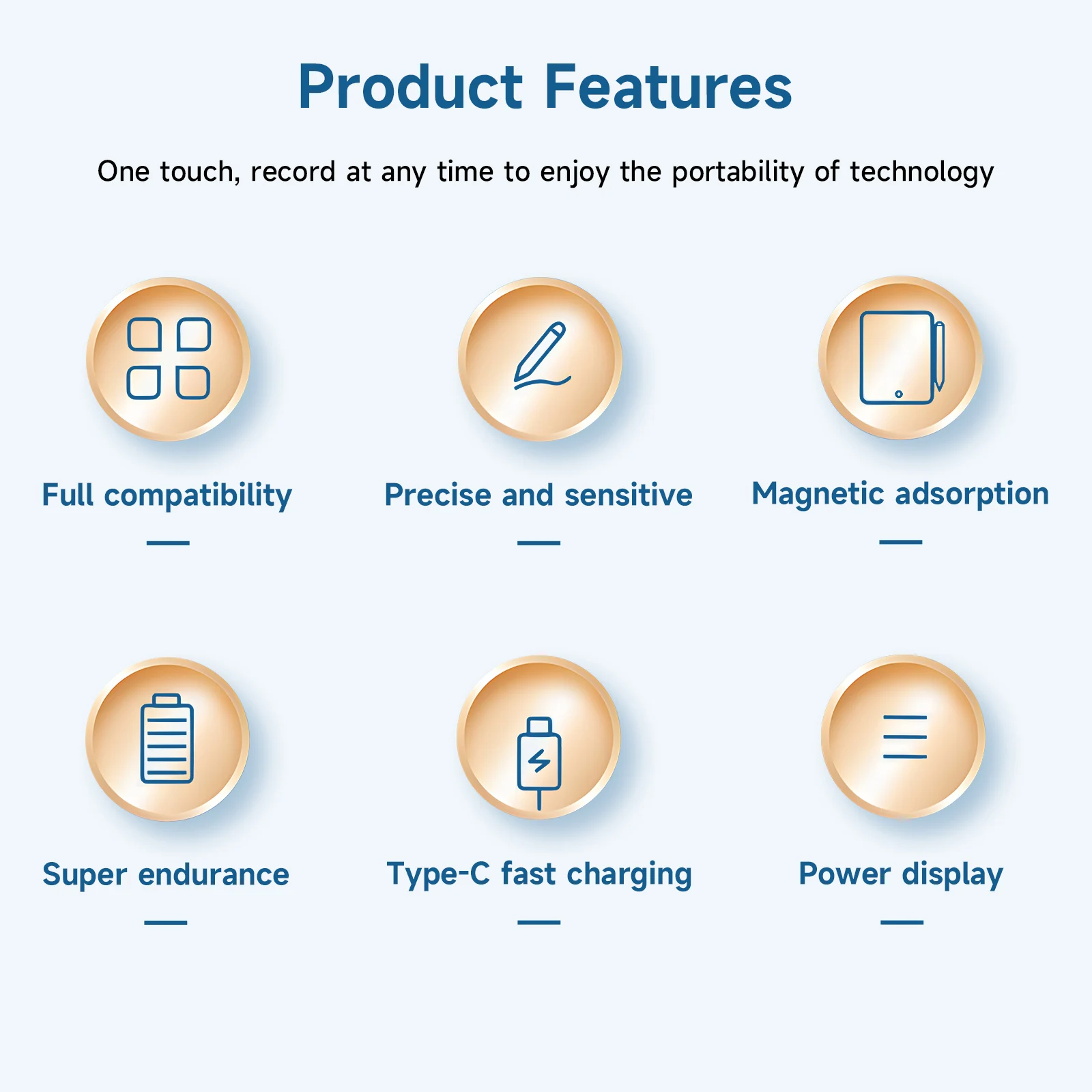 Product Features

One touch, record at any time to enjoy the portability of technology

Full compatibility

Precise and sensitive

Magnetic adsorption

Super endurance

Type-C fast charging

Power display